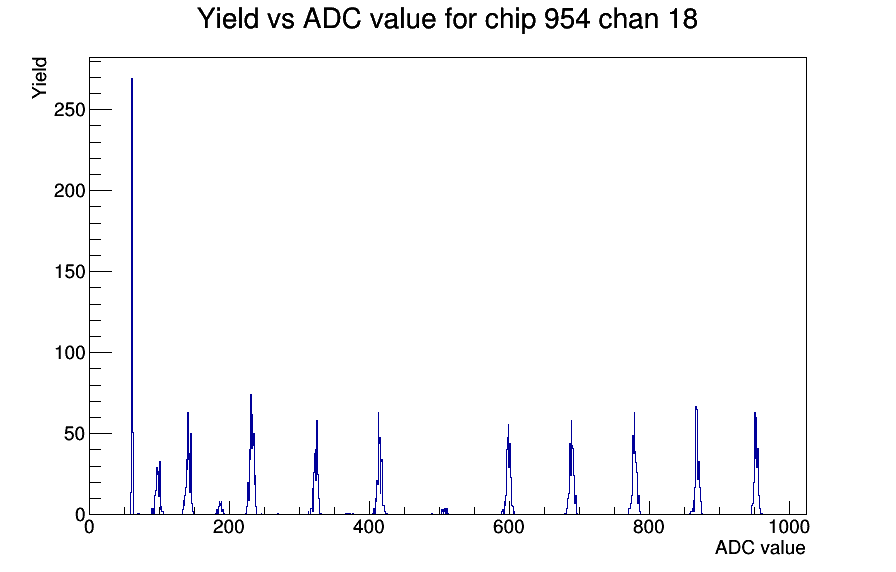 Yield vs ADC value for chip 954 chan 18

Yield

250
200
150
100
50
0

0
200
400
600
800
1000

ADC value